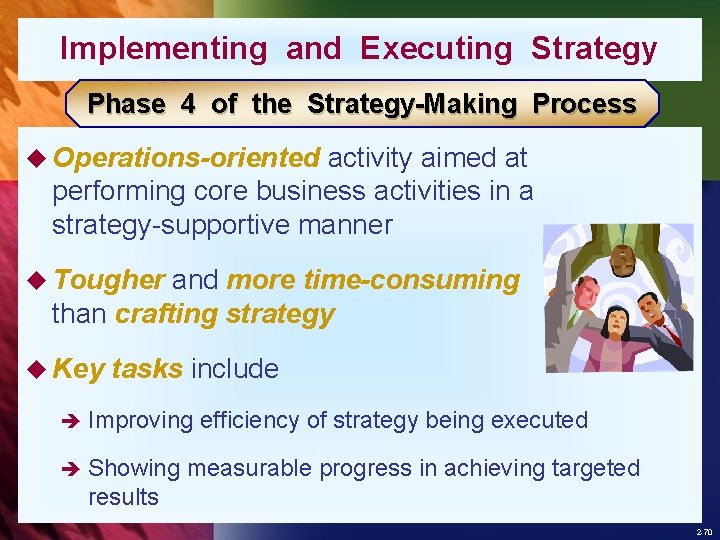 Implementing and Executing Strategy

Phase 4 of the Strategy-Making Process

◆ Operations-oriented activity aimed at performing core business activities in a strategy-supportive manner

◆ Tougher and more time-consuming than crafting strategy

◆ Key tasks include

➔ Improving efficiency of strategy being executed

➔ Showing measurable progress in achieving targeted results

2-70